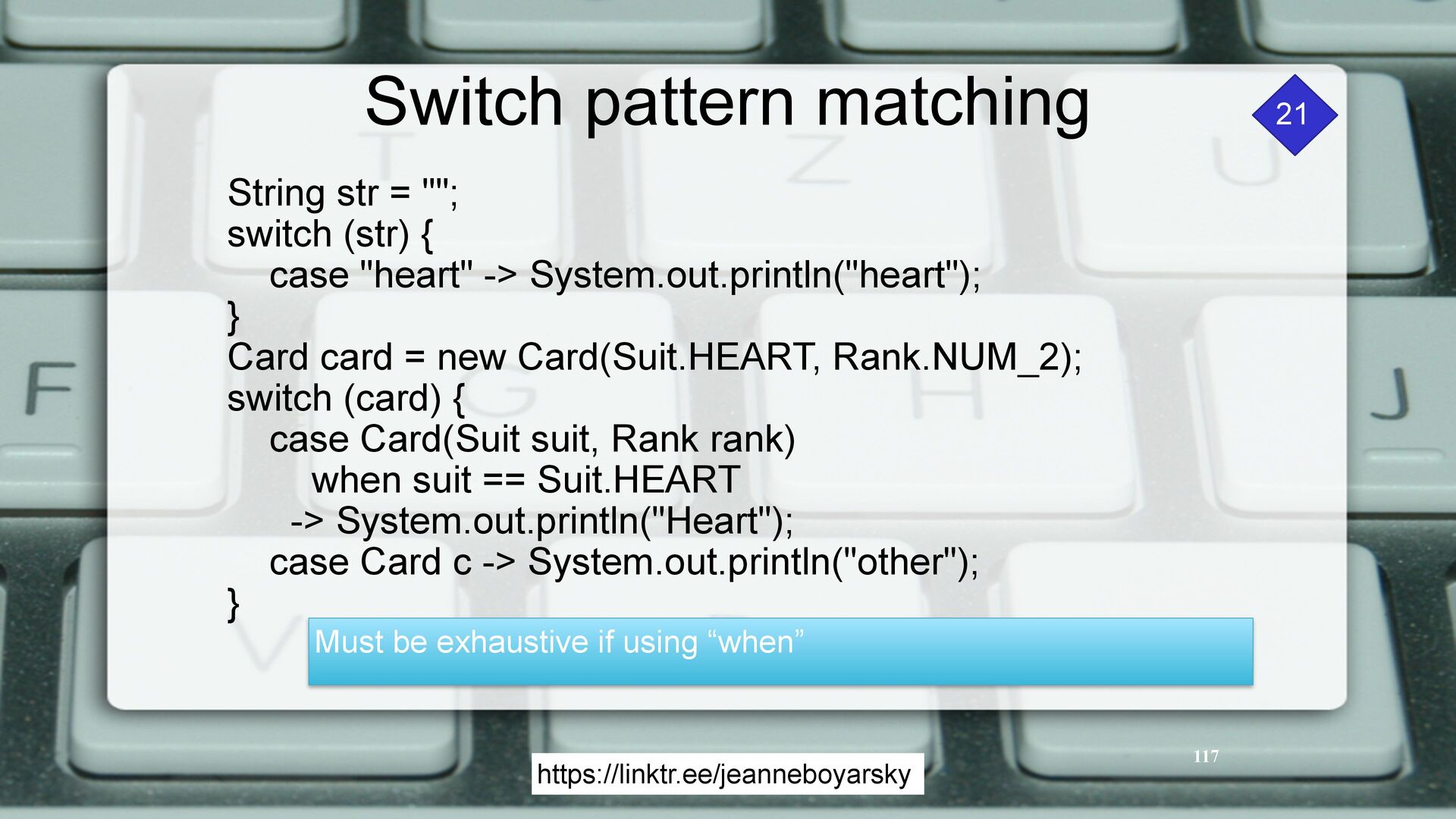 Switch pattern matching

21

String str = "";
switch (str) {
case "heart" -> System.out.println("heart");
}
Card card = new Card(Suit.HEART, Rank.NUM_2);
switch (card) {
case Card(Suit suit, Rank rank)
when suit == Suit.HEART
-> System.out.println("Heart");
case Card c -> System.out.println("other");
}

Must be exhaustive if using “when”

117

https://linktr.ee/jeanneboyarsky